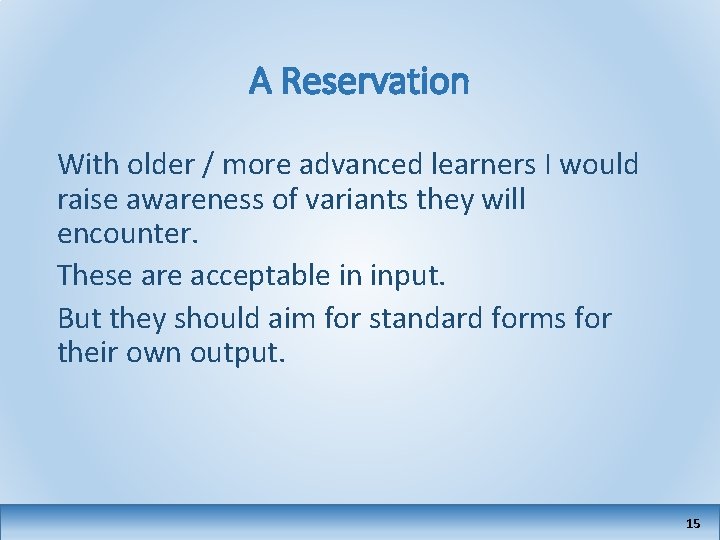 A Reservation

With older / more advanced learners I would raise awareness of variants they will encounter.

These are acceptable in input.

But they should aim for standard forms for their own output.

15